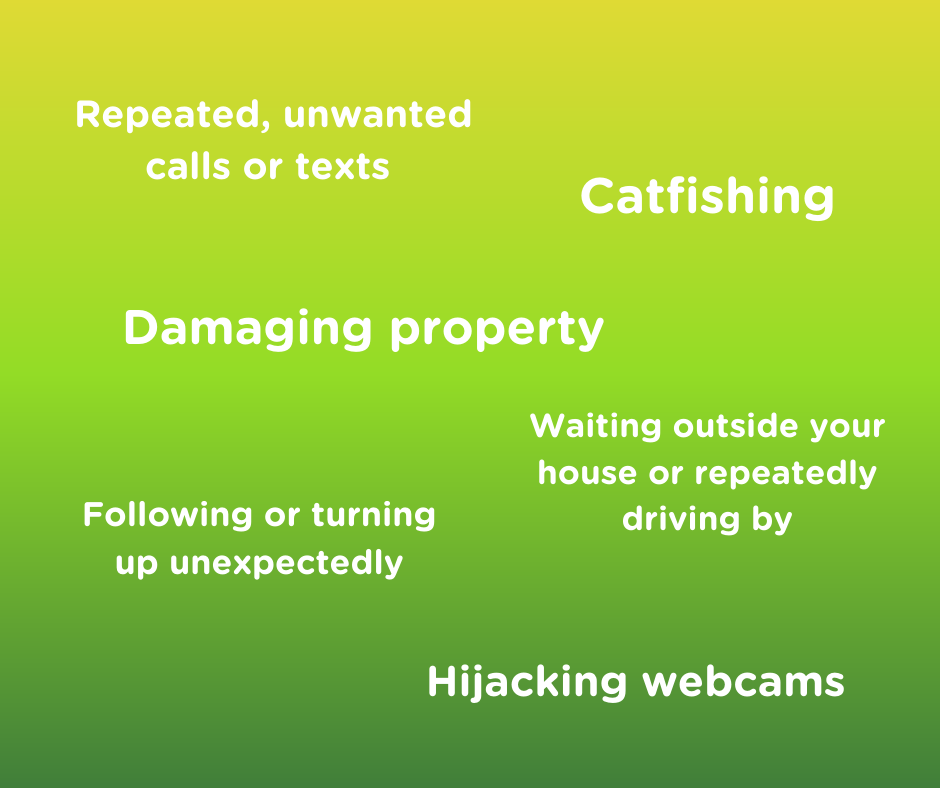 Repeated, unwanted calls or texts

Catfishing

Damaging property

Waiting outside your house or repeatedly driving by

Following or turning up unexpectedly

Hijacking webcams